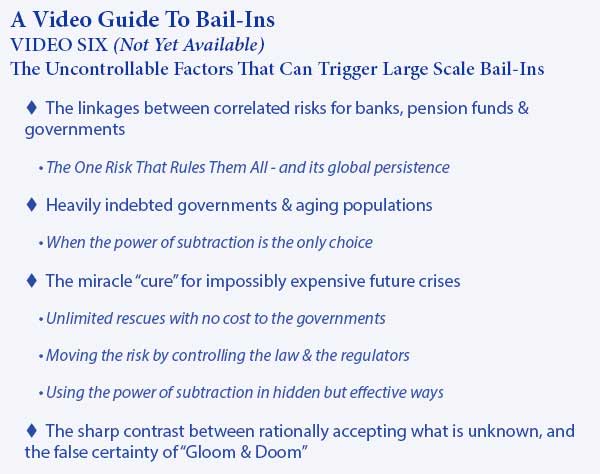 A Video Guide To Bail-Ins
VIDEO SIX (Not Yet Available)
The Uncontrollable Factors That Can Trigger Large Scale Bail-Ins

♦ The linkages between correlated risks for banks, pension funds & governments

• The One Risk That Rules Them All - and its global persistence

♦ Heavily indebted governments & aging populations

• When the power of subtraction is the only choice

♦ The miracle "cure" for impossibly expensive future crises

• Unlimited rescues with no cost to the governments

• Moving the risk by controlling the law & the regulators

• Using the power of subtraction in hidden but effective ways

♦ The sharp contrast between rationally accepting what is unknown, and the false certainty of "Gloom & Doom"